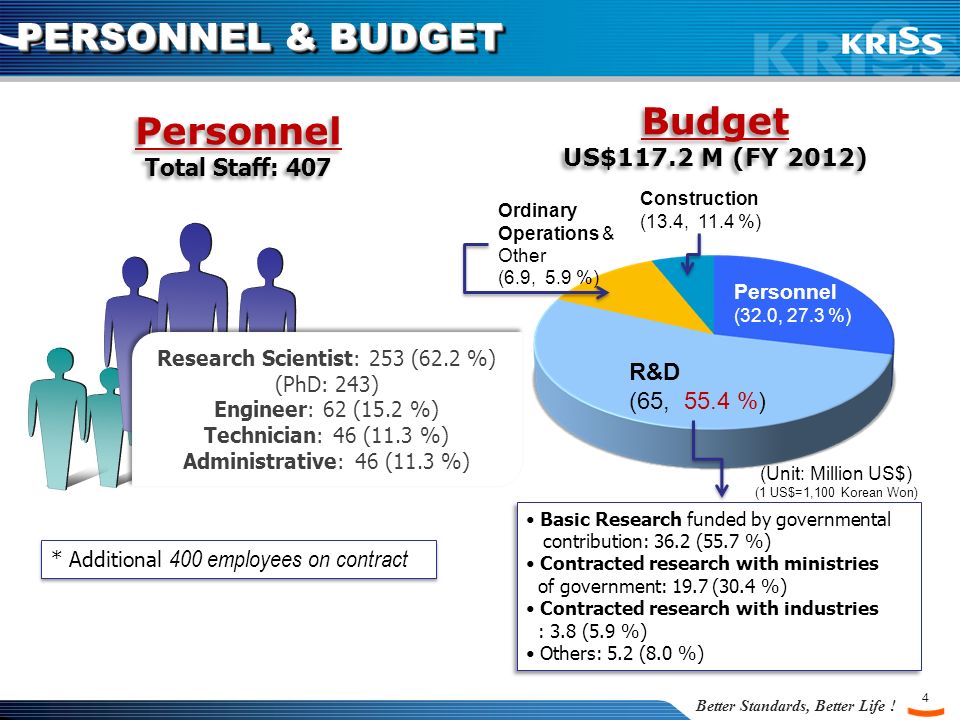 PERSONNEL & BUDGET

KRISS

Personnel
Total Staff: 407

Research Scientist: 253 (62.2 %)
(PhD: 243)
Engineer: 62 (15.2 %)
Technician: 46 (11.3 %)
Administrative: 46 (11.3 %)

* Additional 400 employees on contract

Budget
US$117.2 M (FY 2012)

Ordinary Operations & Other
(6.9, 5.9 %)

Construction
(13.4, 11.4 %)

Personnel
(32.0, 27.3 %)

R&D
(65, 55.4 %)

(Unit: Million US$)
(1 US$=1,100 Korean Won)

• Basic Research funded by governmental contribution: 36.2 (55.7 %)
• Contracted research with ministries of government: 19.7 (30.4 %)
• Contracted research with industries : 3.8 (5.9 %)
• Others: 5.2 (8.0 %)

Better Standards, Better Life !

4